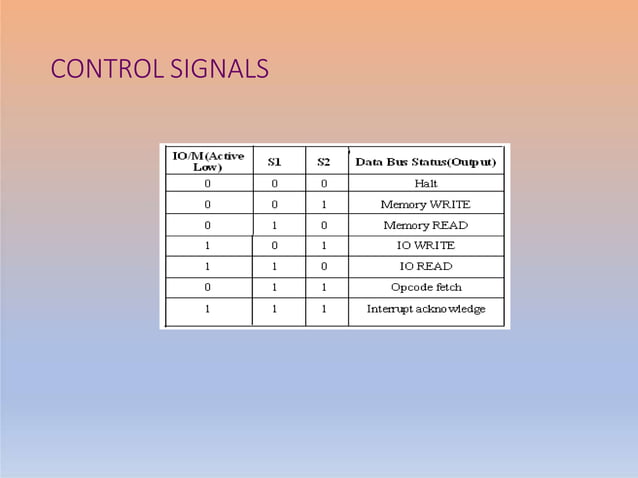 CONTROL SIGNALS

| IO/M(Active Low) | S1 | S2 | Data Bus Status(Output) |
|---|---|---|---|
| 0 | 0 | 0 | Halt |
| 0 | 0 | 1 | Memory WRITE |
| 0 | 1 | 0 | Memory READ |
| 1 | 0 | 1 | IO WRITE |
| 1 | 1 | 0 | IO READ |
| 0 | 1 | 1 | Opcode fetch |
| 1 | 1 | 1 | Interrupt acknowledge |